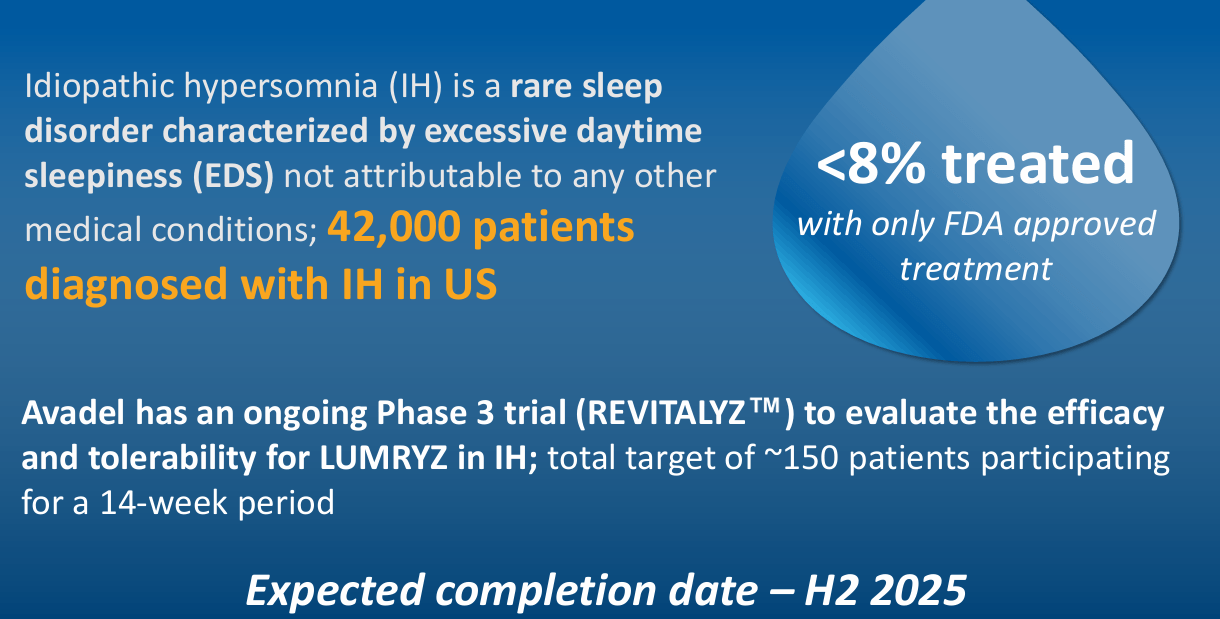 Idiopathic hypersomnia (IH) is a rare sleep disorder characterized by excessive daytime sleepiness (EDS) not attributable to any other medical conditions; 42,000 patients diagnosed with IH in US

<8% treated
with only FDA approved treatment

Avadel has an ongoing Phase 3 trial (REVITALYZ™) to evaluate the efficacy and tolerability for LUMRYZ in IH; total target of ~150 patients participating for a 14-week period

Expected completion date – H2 2025